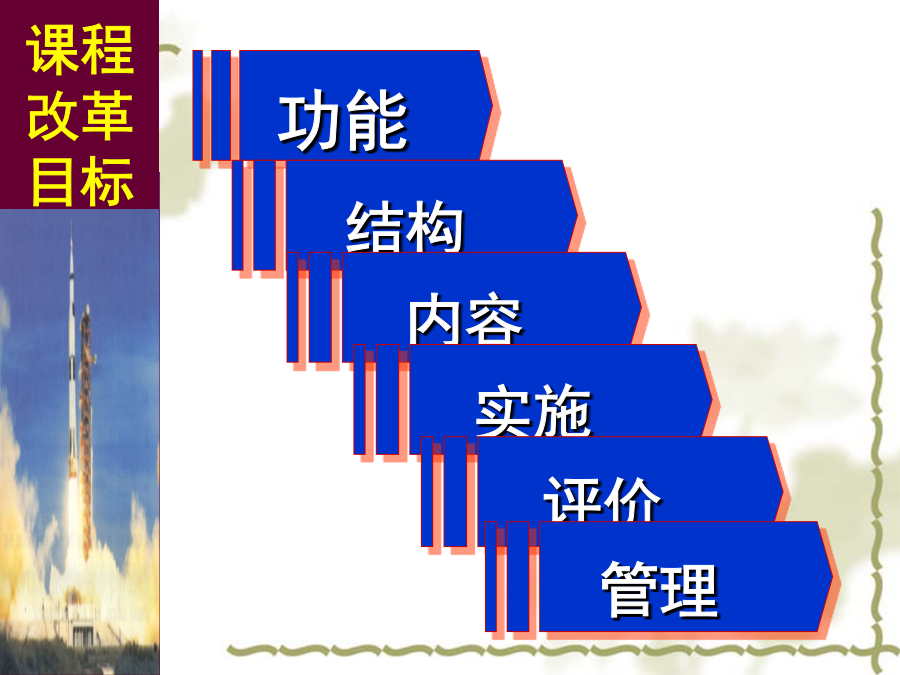 课程改革目标

功能

结构

内容

实施

评价

管理